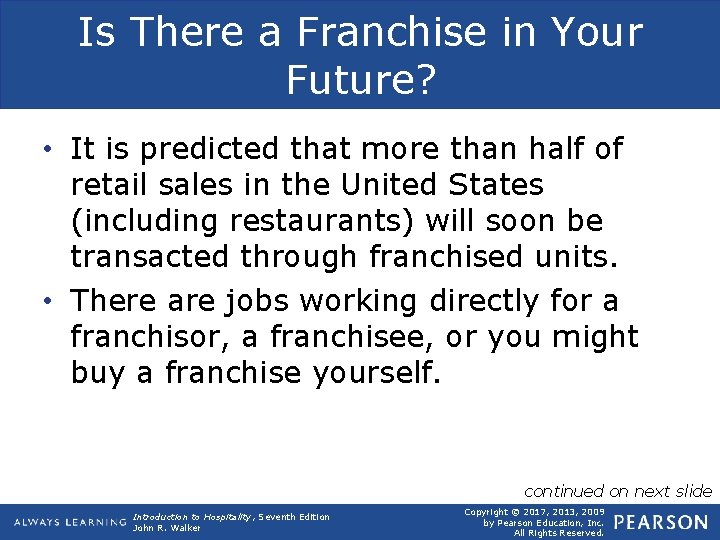 Is There a Franchise in Your Future?

• It is predicted that more than half of retail sales in the United States (including restaurants) will soon be transacted through franchised units.

• There are jobs working directly for a franchisor, a franchisee, or you might buy a franchise yourself.

continued on next slide

ALWAYS LEARNING

Introduction to Hospitality, Seventh Edition
John R. Walker

Copyright © 2017, 2013, 2009 by Pearson Education, Inc. All Rights Reserved.

PEARSON